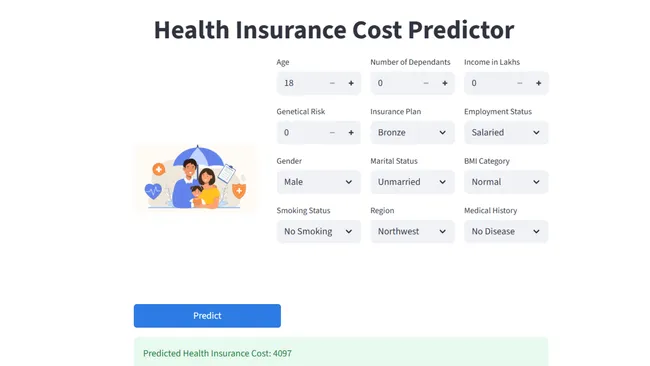 Health Insurance Cost Predictor

Age
18 − +

Number of Dependants
0 − +

Income in Lakhs
0 − +

Genetical Risk
0 − +

Insurance Plan
Bronze

Employment Status
Salaried

Gender
Male

Marital Status
Unmarried

BMI Category
Normal

Smoking Status
No Smoking

Region
Northwest

Medical History
No Disease

Predict

Predicted Health Insurance Cost: 4097